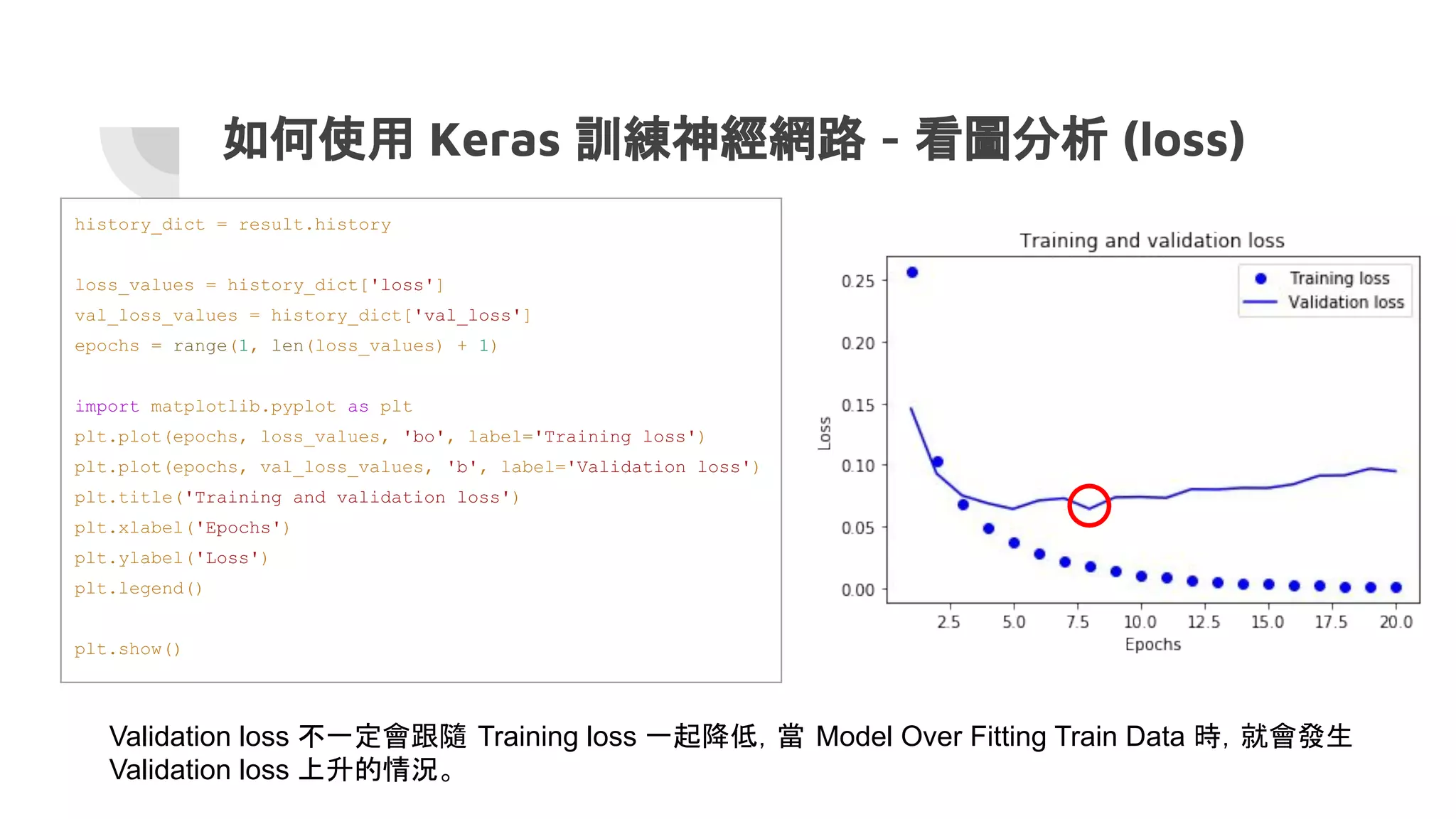 如何使用 Keras 訓練神經網路 - 看圖分析 (loss)

history_dict = result.history

loss_values = history_dict['loss']
val_loss_values = history_dict['val_loss']
epochs = range(1, len(loss_values) + 1)

import matplotlib.pyplot as plt
plt.plot(epochs, loss_values, 'bo', label='Training loss')
plt.plot(epochs, val_loss_values, 'b', label='Validation loss')
plt.title('Training and validation loss')
plt.xlabel('Epochs')
plt.ylabel('Loss')
plt.legend()

plt.show()

Training and validation loss

Training loss
Validation loss

Loss

0.25
0.20
0.15
0.10
0.05
0.00

2.5 5.0 7.5 10.0 12.5 15.0 17.5 20.0

Epochs

Validation loss 不一定會跟隨 Training loss 一起降低，當 Model Over Fitting Train Data 時，就會發生 Validation loss 上升的情況。